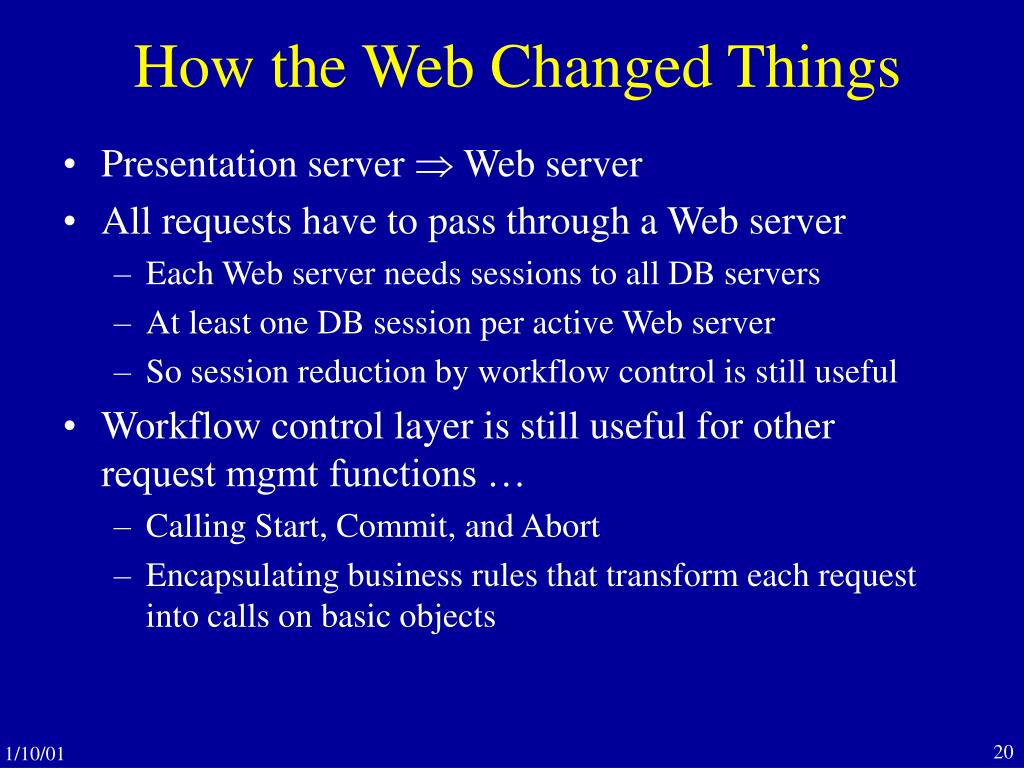 How the Web Changed Things

• Presentation server $\Rightarrow$ Web server
• All requests have to pass through a Web server
– Each Web server needs sessions to all DB servers
– At least one DB session per active Web server
– So session reduction by workflow control is still useful
• Workflow control layer is still useful for other request mgmt functions …
– Calling Start, Commit, and Abort
– Encapsulating business rules that transform each request into calls on basic objects

1/10/01

20